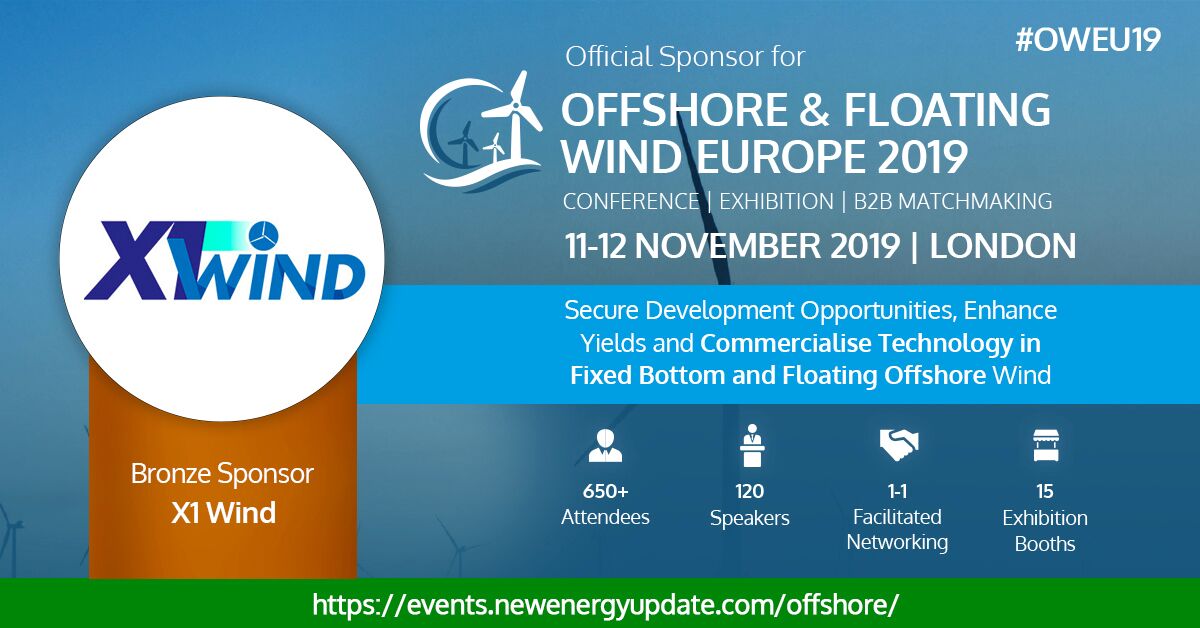 #OWEU19

Official Sponsor for

OFFSHORE & FLOATING WIND EUROPE 2019

CONFERENCE | EXHIBITION | B2B MATCHMAKING

11-12 NOVEMBER 2019 | LONDON

X1 WIND

Secure Development Opportunities, Enhance Yields and Commercialise Technology in Fixed Bottom and Floating Offshore Wind

Bronze Sponsor
X1 Wind

650+
Attendees

120
Speakers

1-1
Facilitated
Networking

15
Exhibition
Booths

https://events.newenergyupdate.com/offshore/